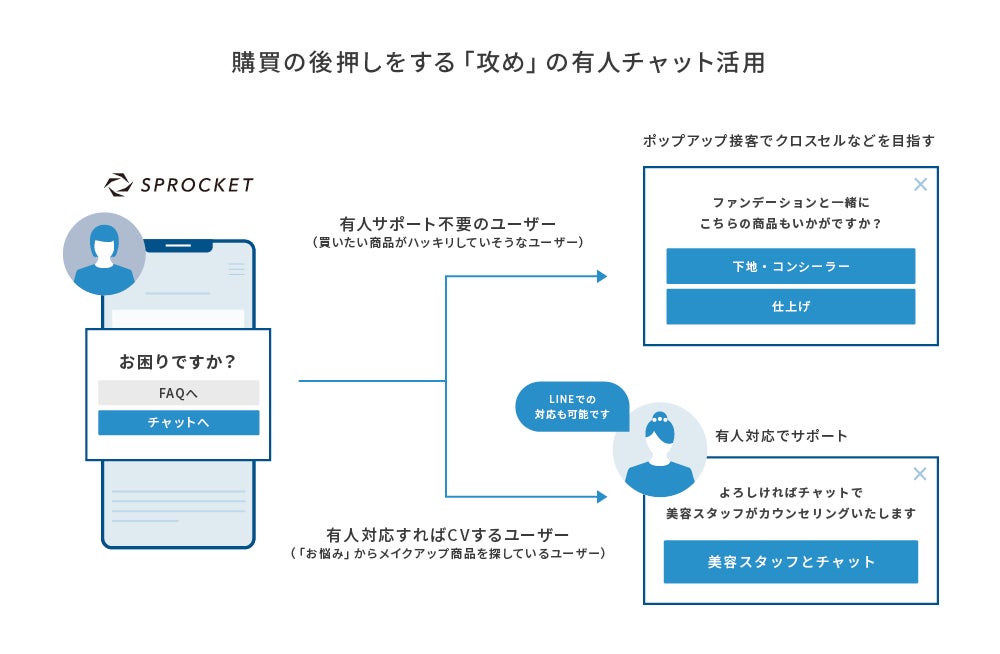 購買の後押しをする「攻め」の有人チャット活用

SPROCKET

お困りですか？

FAQへ

チャットへ

有人サポート不要のユーザー
（買いたい商品がハッキリしていそうなユーザー）

有人対応すればCVするユーザー
（「お悩み」からメイクアップ商品を探しているユーザー）

ポップアップ接客でクロスセルなどを目指す

ファンデーションと一緒に
こちらの商品もいかがですか？

下地・コンシーラー

仕上げ

LINEでの
対応も可能です

有人対応でサポート

よろしければチャットで
美容スタッフがカウンセリングいたします

美容スタッフとチャット